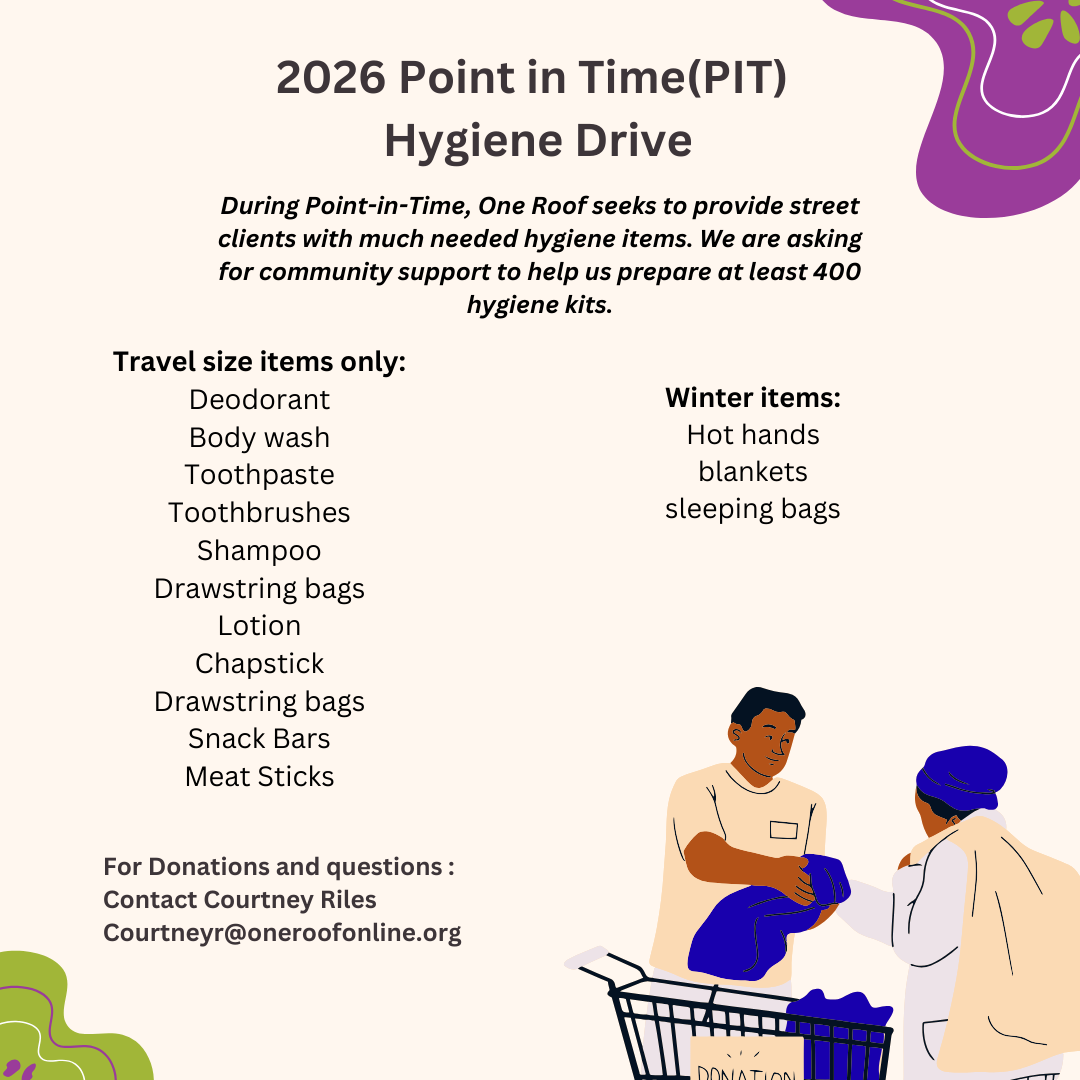 2026 Point in Time(PIT) Hygiene Drive

During Point-in-Time, One Roof seeks to provide street clients with much needed hygiene items. We are asking for community support to help us prepare at least 400 hygiene kits.

Travel size items only:
Deodorant
Body wash
Toothpaste
Toothbrushes
Shampoo
Drawstring bags
Lotion
Chapstick
Drawstring bags
Snack Bars
Meat Sticks

Winter items:
Hot hands
blankets
sleeping bags

For Donations and questions :
Contact Courtney Riles
Courtneyr@oneroofonline.org

DONATION